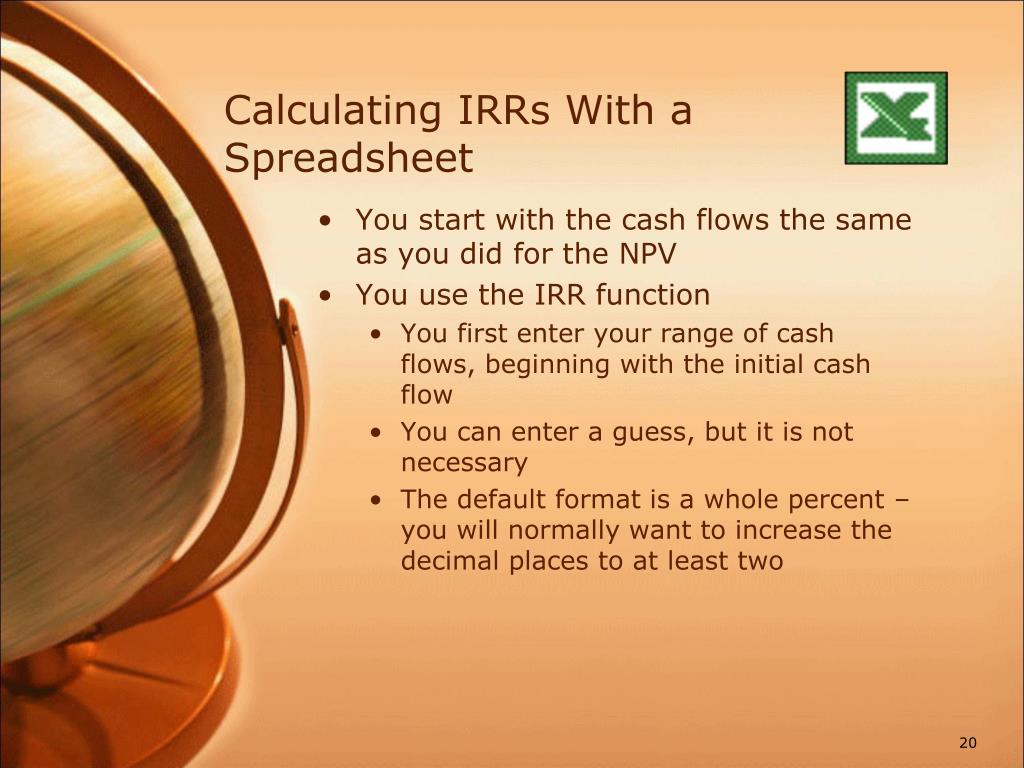 Calculating IRRs With a Spreadsheet

• You start with the cash flows the same as you did for the NPV
• You use the IRR function
  • You first enter your range of cash flows, beginning with the initial cash flow
  • You can enter a guess, but it is not necessary
  • The default format is a whole percent – you will normally want to increase the decimal places to at least two

20